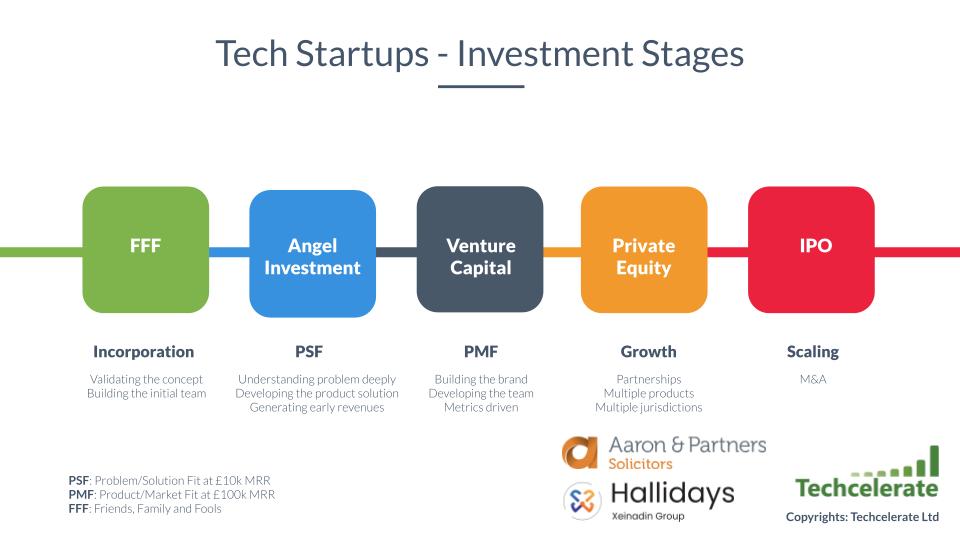 Tech Startups - Investment Stages

FFF

Angel Investment

Venture Capital

Private Equity

IPO

Incorporation
Validating the concept
Building the initial team

PSF
Understanding problem deeply
Developing the product solution
Generating early revenues

PMF
Building the brand
Developing the team
Metrics driven

Growth
Partnerships
Multiple products
Multiple jurisdictions

Scaling
M&A

PSF: Problem/Solution Fit at £10k MRR
PMF: Product/Market Fit at £100k MRR
FFF: Friends, Family and Fools

Aaron & Partners
Solicitors

Hallidays
Xeinadin Group

Techcelerate
Copyrights: Techcelerate Ltd